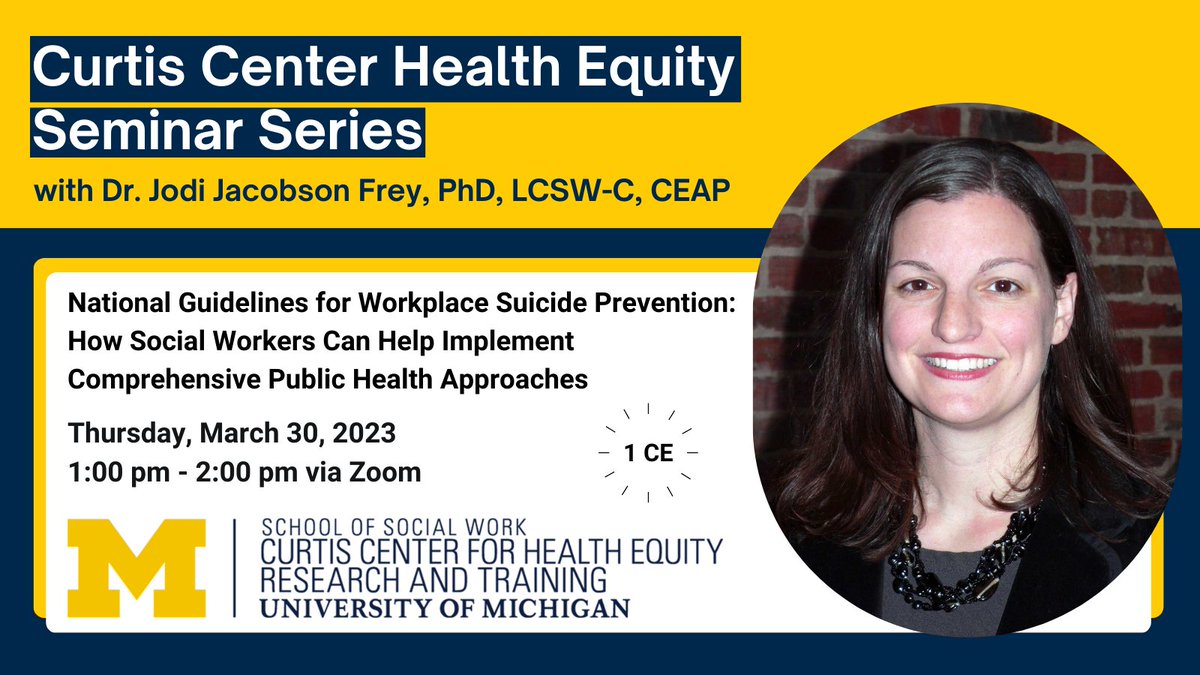 Curtis Center Health Equity Seminar Series

with Dr. Jodi Jacobson Frey, PhD, LCSW-C, CEAP

National Guidelines for Workplace Suicide Prevention: How Social Workers Can Help Implement Comprehensive Public Health Approaches

Thursday, March 30, 2023
1:00 pm - 2:00 pm via Zoom

1 CE

M

SCHOOL OF SOCIAL WORK
CURTIS CENTER FOR HEALTH EQUITY RESEARCH AND TRAINING
UNIVERSITY OF MICHIGAN